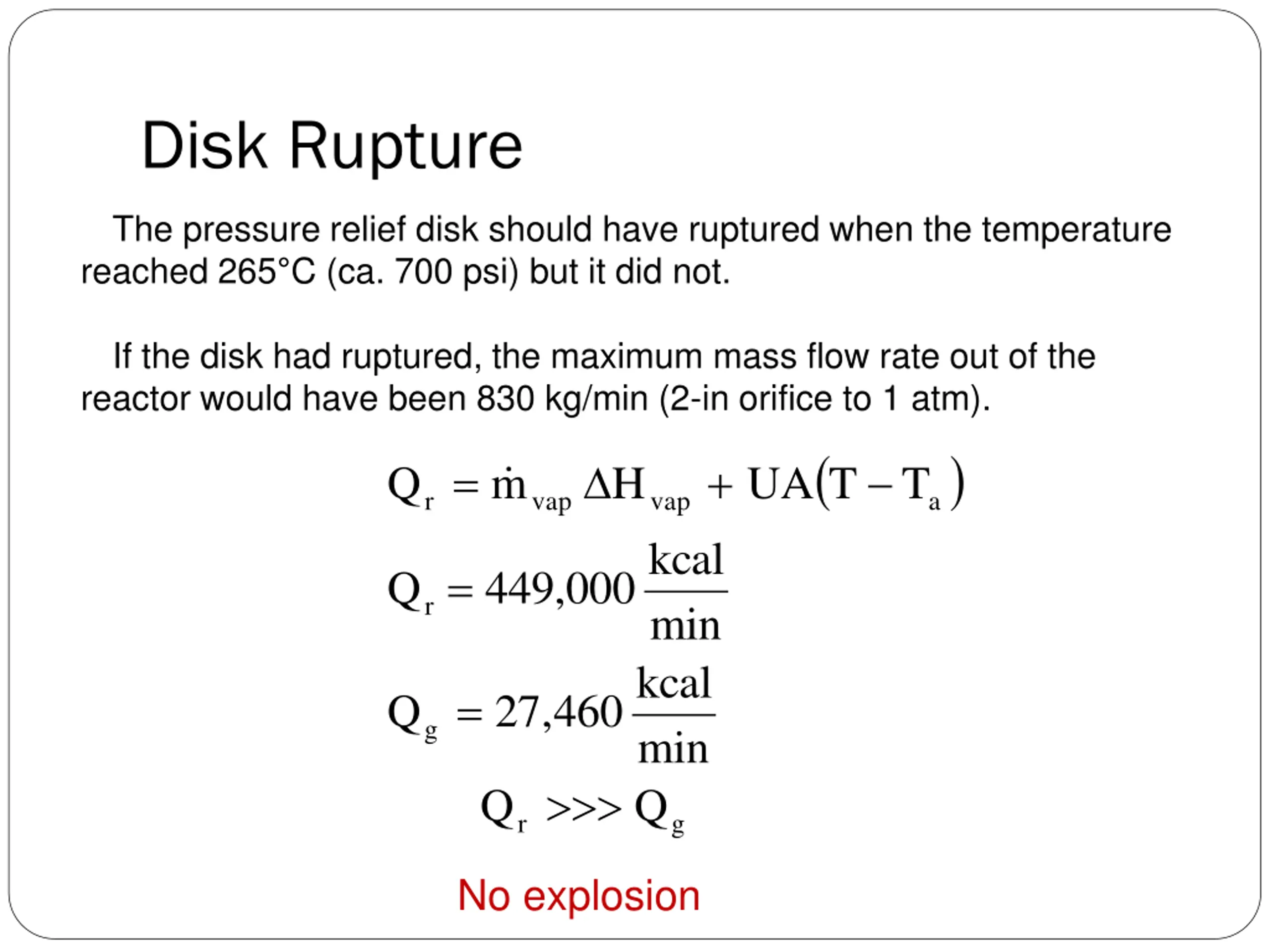 Disk Rupture

The pressure relief disk should have ruptured when the temperature reached 265°C (ca. 700 psi) but it did not.

If the disk had ruptured, the maximum mass flow rate out of the reactor would have been 830 kg/min (2-in orifice to 1 atm).

$Q_r = \dot{m}_{vap} \Delta H_{vap} + UA(T - T_a)$

$Q_r = 449{,}000 \frac{kcal}{min}$

$Q_g = 27{,}460 \frac{kcal}{min}$

$Q_r >>> Q_g$

No explosion